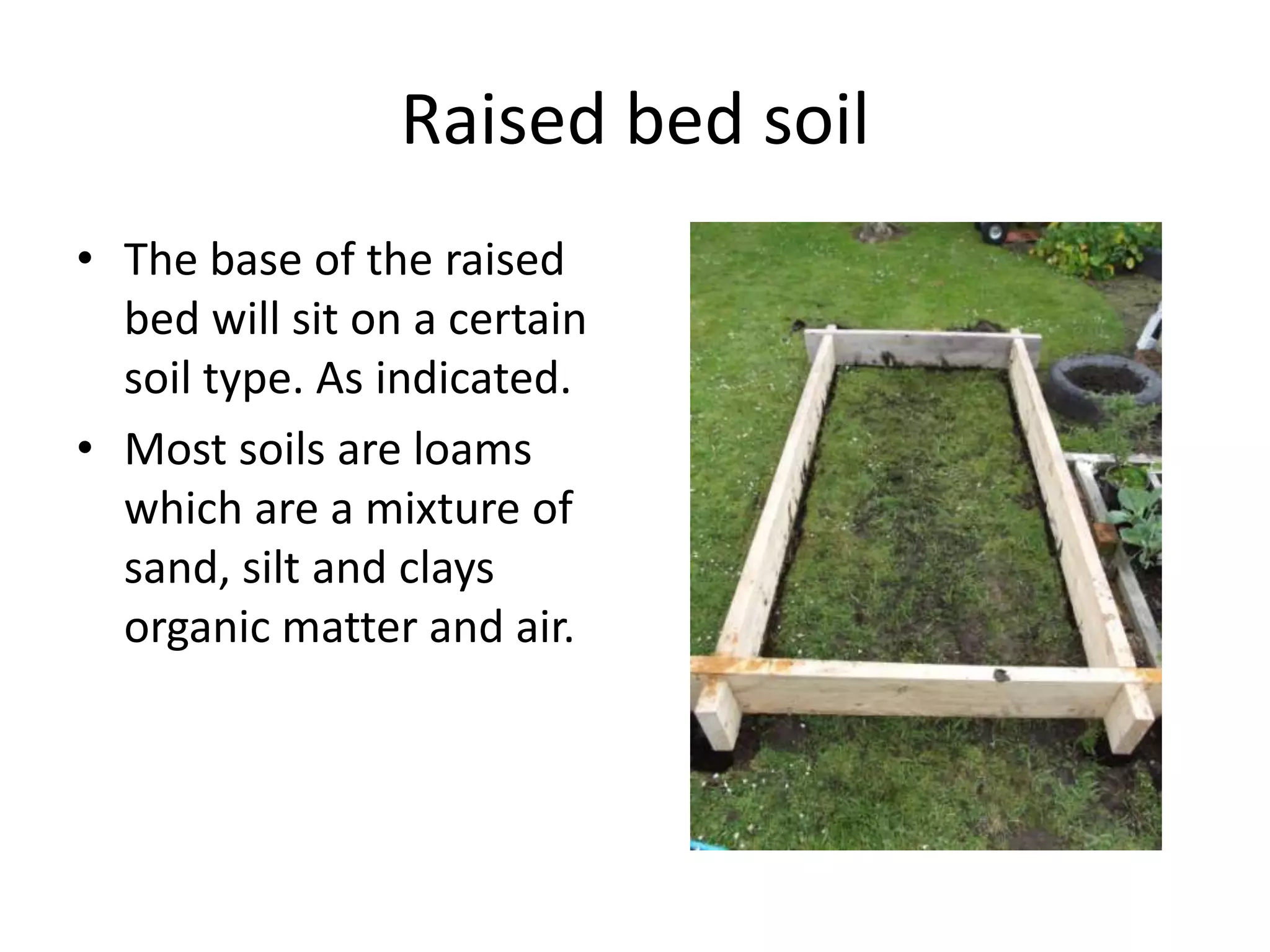 Raised bed soil

• The base of the raised bed will sit on a certain soil type. As indicated.

• Most soils are loams which are a mixture of sand, silt and clays organic matter and air.